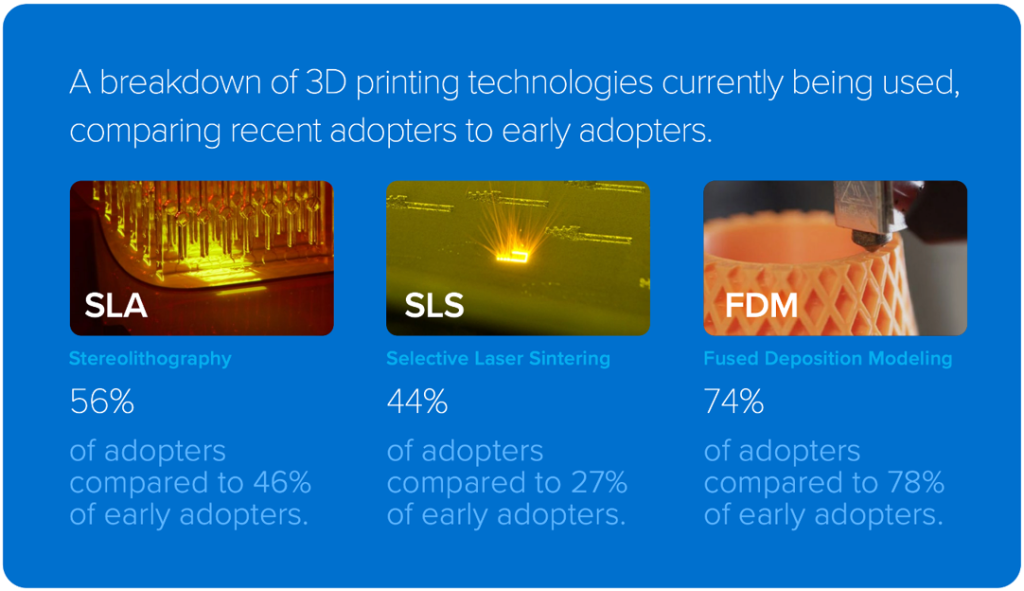 A breakdown of 3D printing technologies currently being used, comparing recent adopters to early adopters.

SLA

Stereolithography

56%

of adopters compared to 46% of early adopters.

SLS

Selective Laser Sintering

44%

of adopters compared to 27% of early adopters.

FDM

Fused Deposition Modeling

74%

of adopters compared to 78% of early adopters.